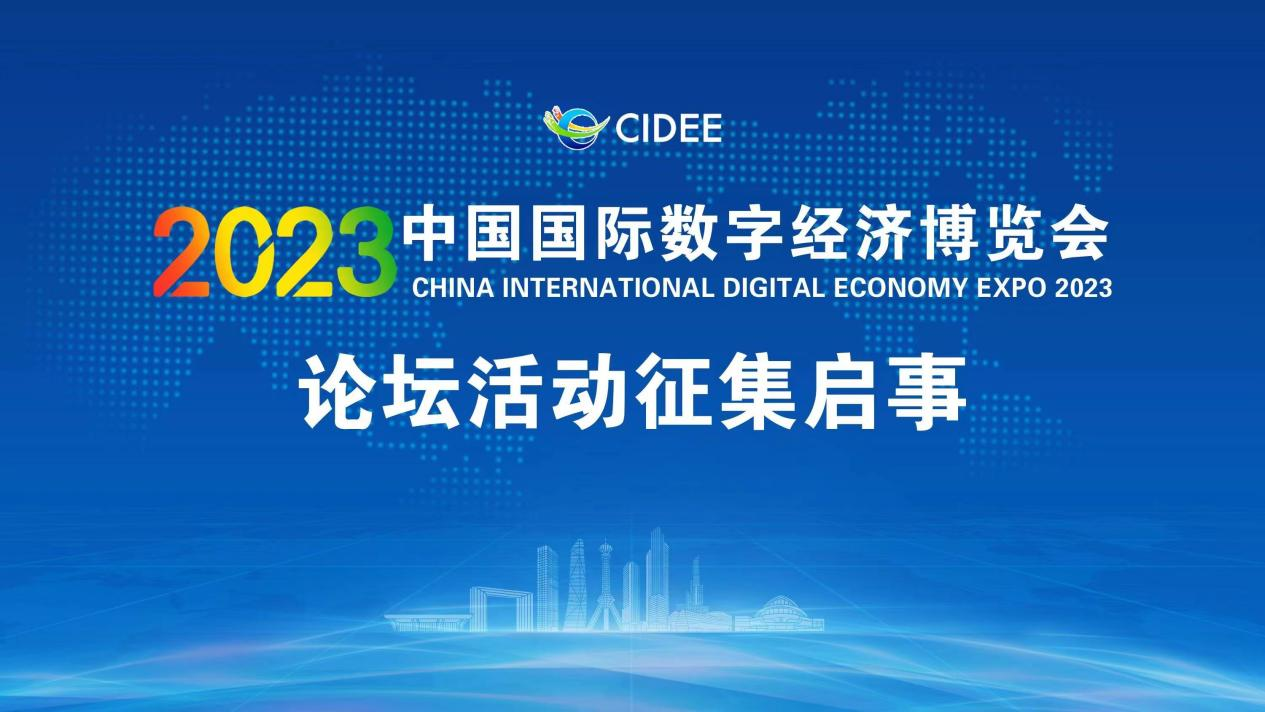 CIDEE

2023 中国国际数字经济博览会
CHINA INTERNATIONAL DIGITAL ECONOMY EXPO 2023

论坛活动征集启事